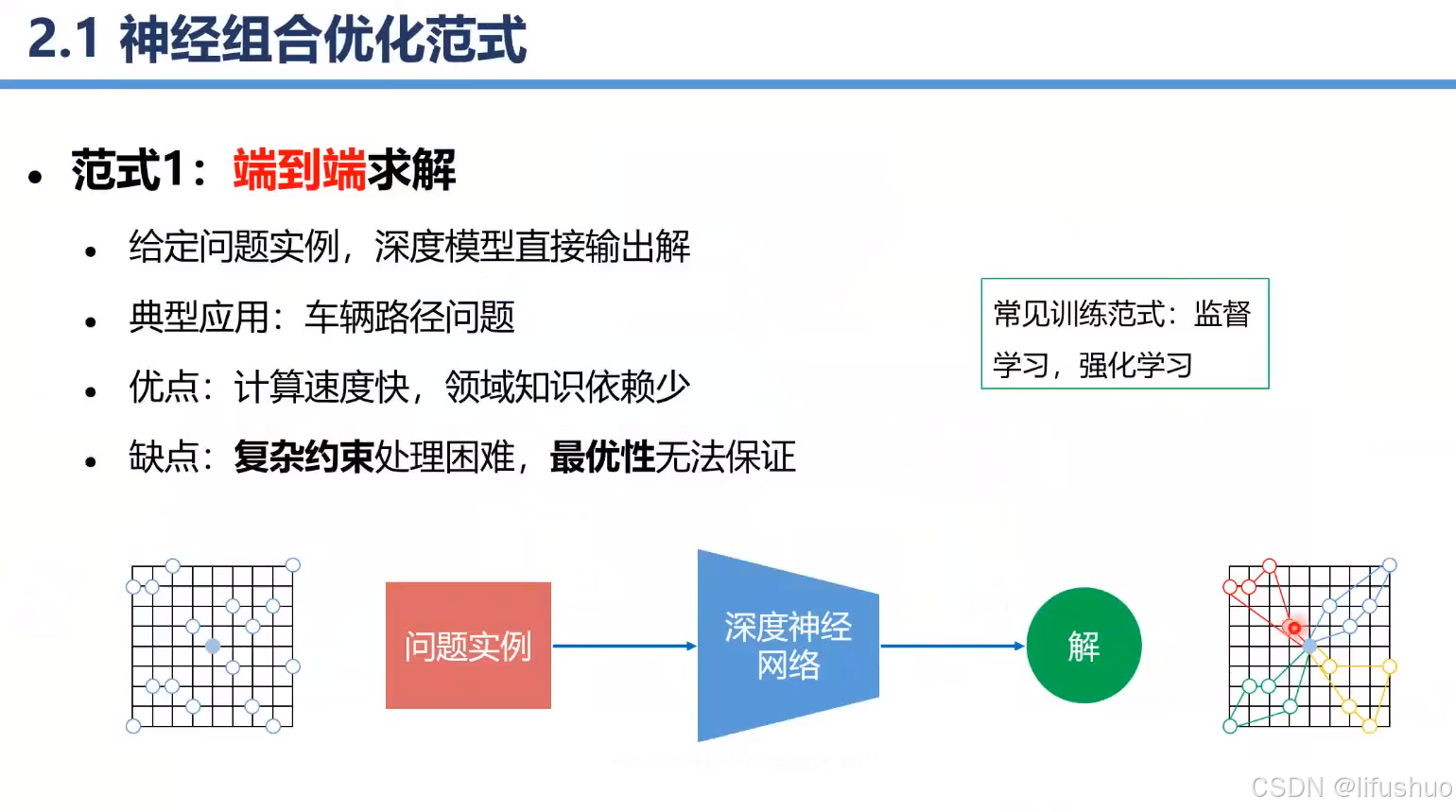 2.1 神经组合优化范式

• 范式1：端到端求解

• 给定问题实例，深度模型直接输出解

• 典型应用：车辆路径问题

• 优点：计算速度快，领域知识依赖少

• 缺点：复杂约束处理困难，最优性无法保证

常见训练范式：监督学习，强化学习

问题实例

深度神经网络

解

CSDN @lifushuo